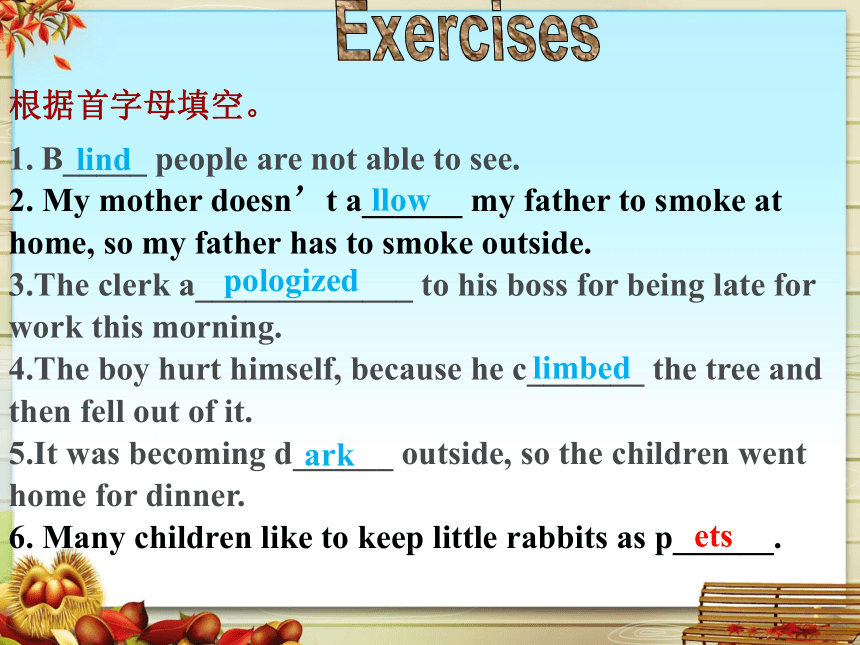 Exercises

根据首字母填空。

1. B_lind_ people are not able to see.

2. My mother doesn’t a_llow_ my father to smoke at home, so my father has to smoke outside.

3.The clerk a_pologized_ to his boss for being late for work this morning.

4.The boy hurt himself, because he c_limbed_ the tree and then fell out of it.

5.It was becoming d_ark_ outside, so the children went home for dinner.

6. Many children like to keep little rabbits as p_ets_.